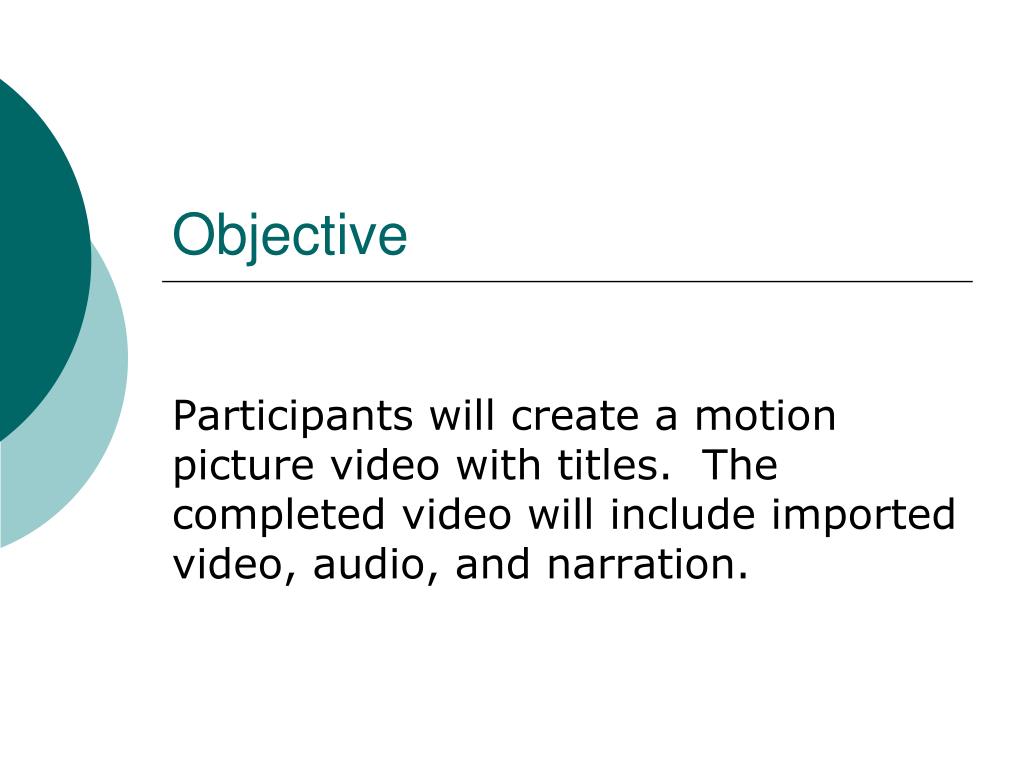 Objective

Participants will create a motion picture video with titles.  The completed video will include imported video, audio, and narration.